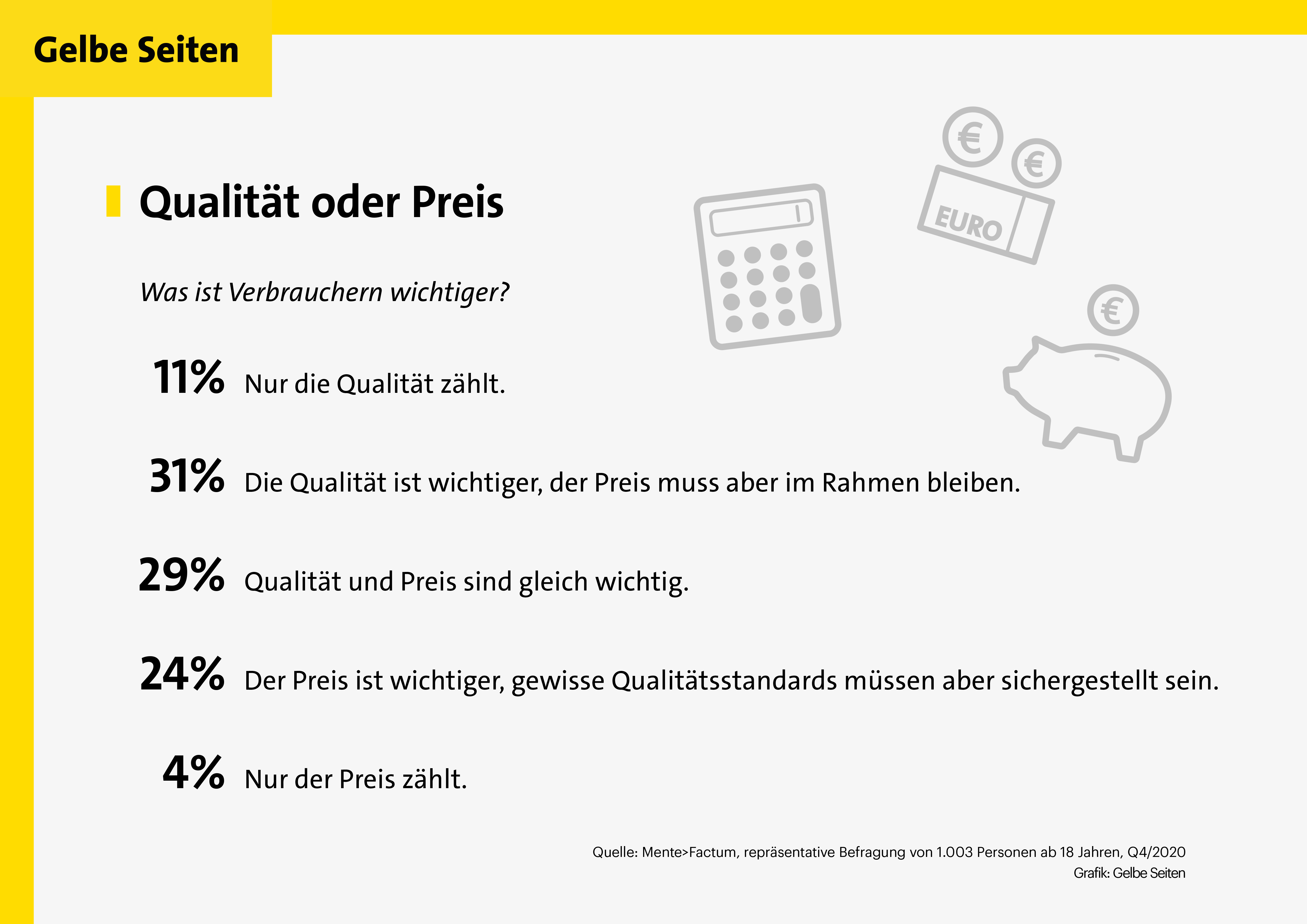 Gelbe Seiten

Qualität oder Preis

Was ist Verbrauchern wichtiger?

€ € EURO €

11% Nur die Qualität zählt.

31% Die Qualität ist wichtiger, der Preis muss aber im Rahmen bleiben.

29% Qualität und Preis sind gleich wichtig.

24% Der Preis ist wichtiger, gewisse Qualitätsstandards müssen aber sichergestellt sein.

4% Nur der Preis zählt.

Quelle: Mente>Factum, repräsentative Befragung von 1.003 Personen ab 18 Jahren, Q4/2020
Grafik: Gelbe Seiten